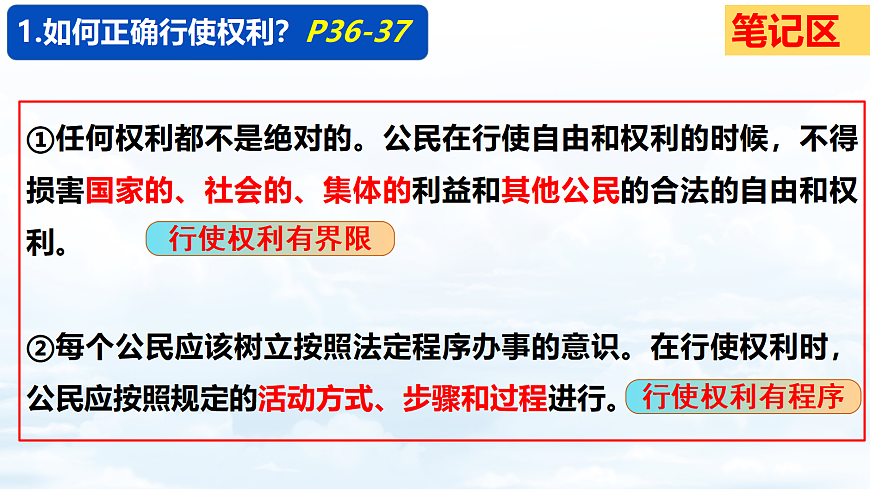 1.如何正确行使权利？P36-37

笔记区

①任何权利都不是绝对的。公民在行使自由和权利的时候，不得损害国家的、社会的、集体的利益和其他公民的合法的自由和权利。

行使权利有界限

②每个公民应该树立按照法定程序办事的意识。在行使权利时，公民应按照规定的活动方式、步骤和过程进行。

行使权利有程序